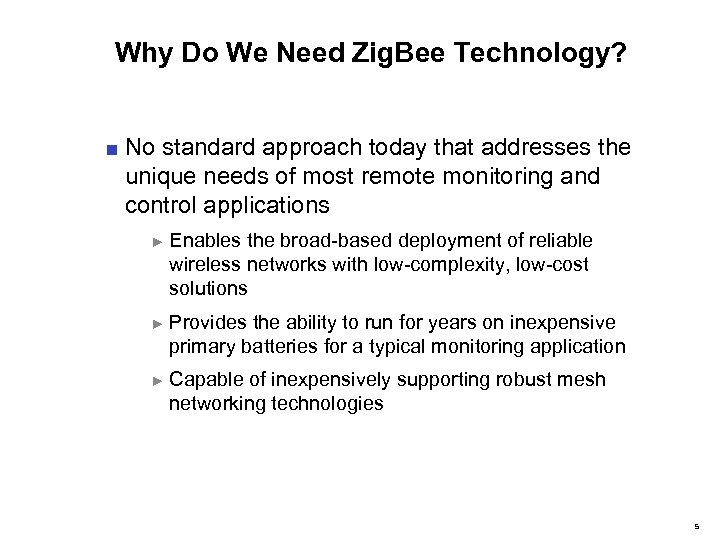 Why Do We Need ZigBee Technology?

■ No standard approach today that addresses the unique needs of most remote monitoring and control applications

► Enables the broad-based deployment of reliable wireless networks with low-complexity, low-cost solutions

► Provides the ability to run for years on inexpensive primary batteries for a typical monitoring application

► Capable of inexpensively supporting robust mesh networking technologies

5